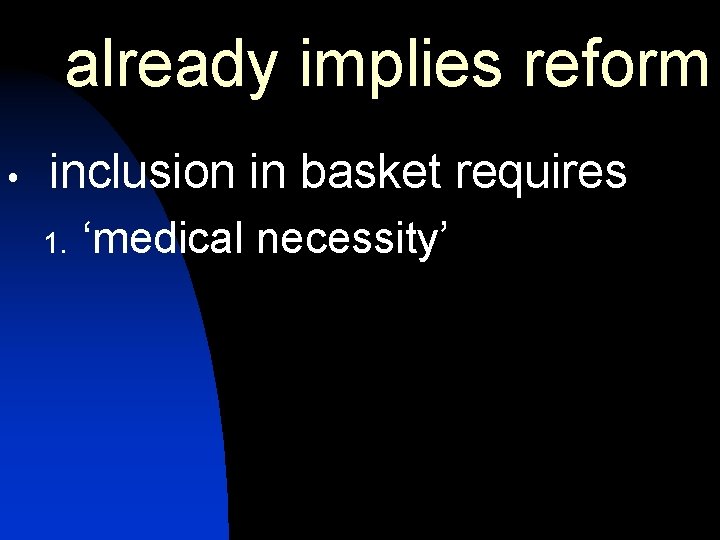 already implies reform

• inclusion in basket requires

1. ‘medical necessity’